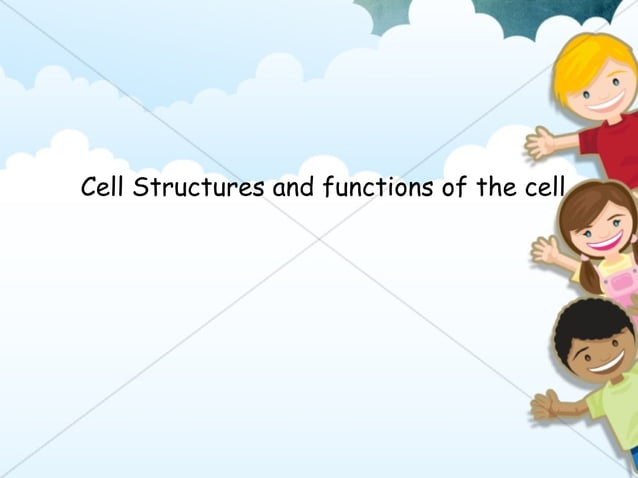 Cell Structures and functions of the cell